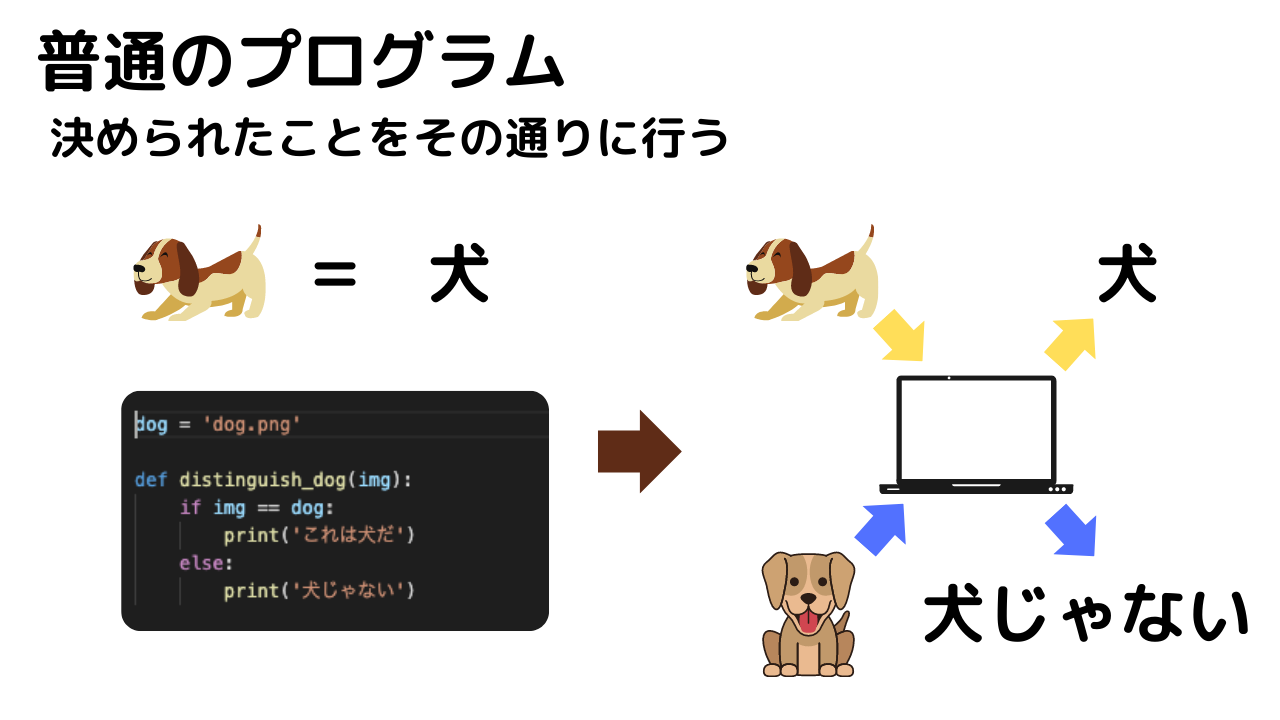 普通のプログラム

決められたことをその通りに行う

= 犬

dog = 'dog.png'

def distinguish_dog(img):
    if img == dog:
        print('これは犬だ')
    else:
        print('犬じゃない')

犬

犬じゃない